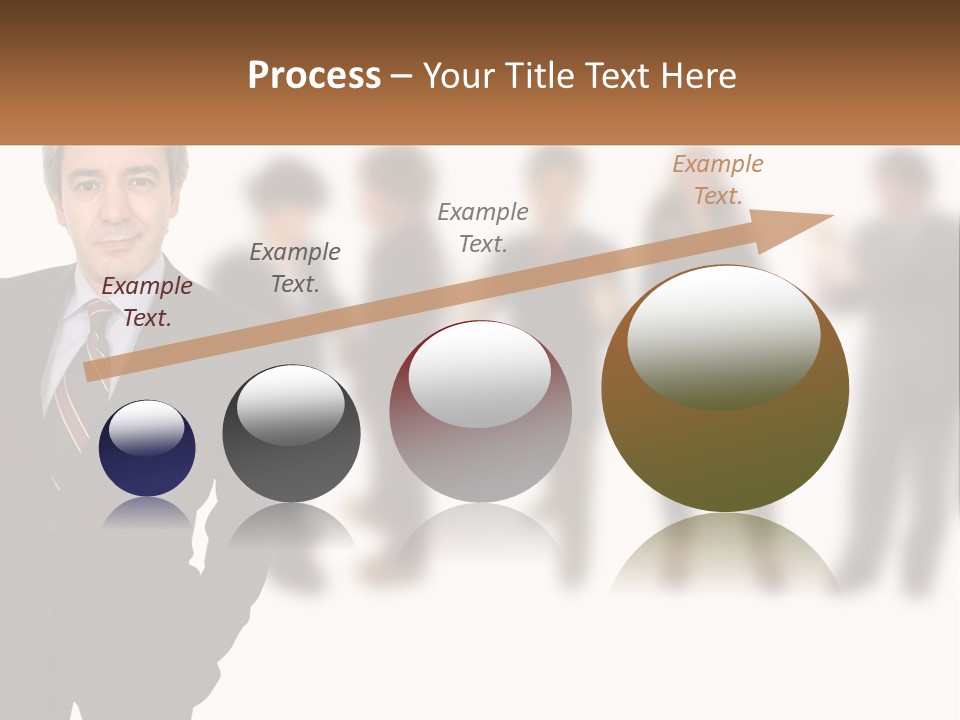 Process – Your Title Text Here

Example Text.

Example Text.

Example Text.

Example Text.